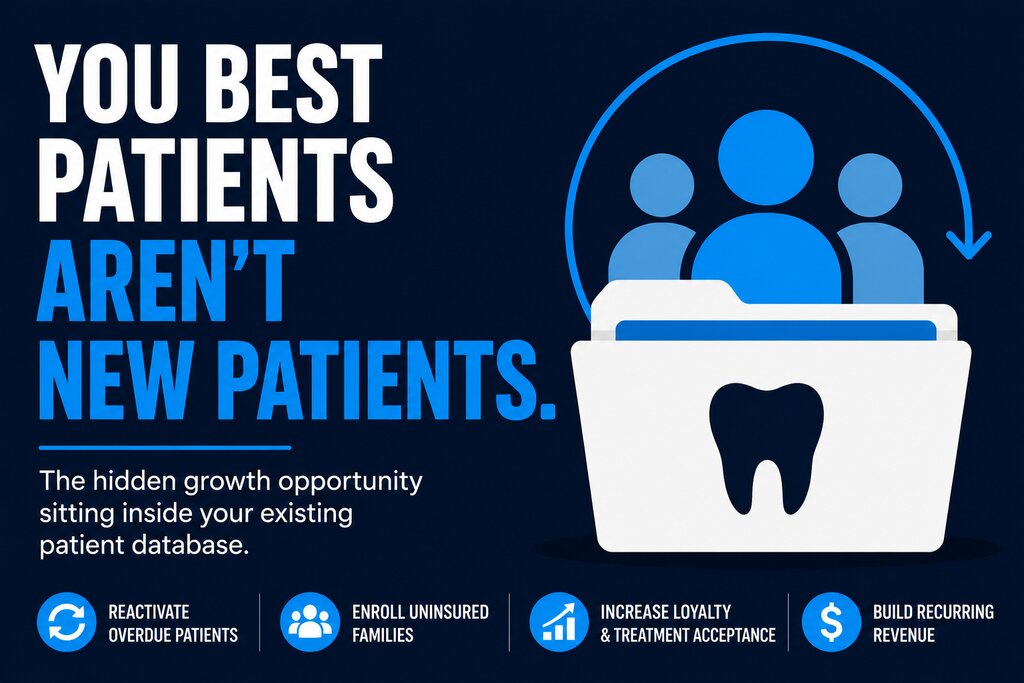 YOU BEST PATIENTS AREN'T NEW PATIENTS.

The hidden growth opportunity sitting inside your existing patient database.

REACTIVATE OVERDUE PATIENTS

ENROLL UNINSURED FAMILIES

INCREASE LOYALTY & TREATMENT ACCEPTANCE

BUILD RECURRING REVENUE